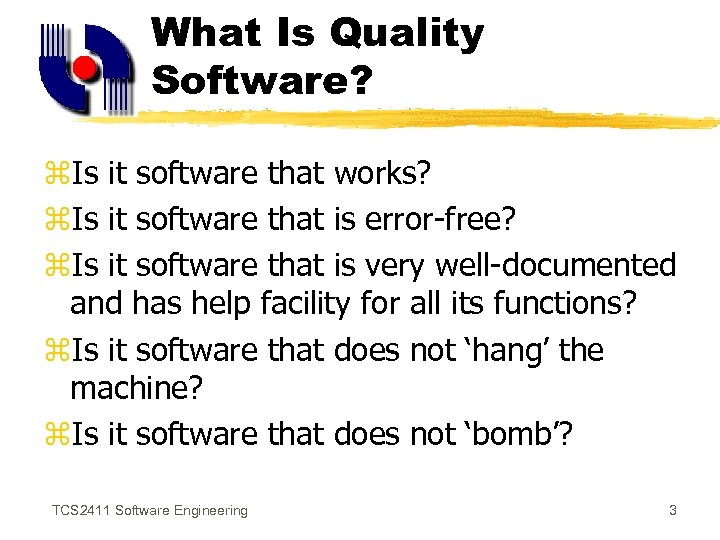 What Is Quality Software?

⌘Is it software that works?

⌘Is it software that is error-free?

⌘Is it software that is very well-documented and has help facility for all its functions?

⌘Is it software that does not ‘hang’ the machine?

⌘Is it software that does not ‘bomb’?

TCS2411 Software Engineering

3